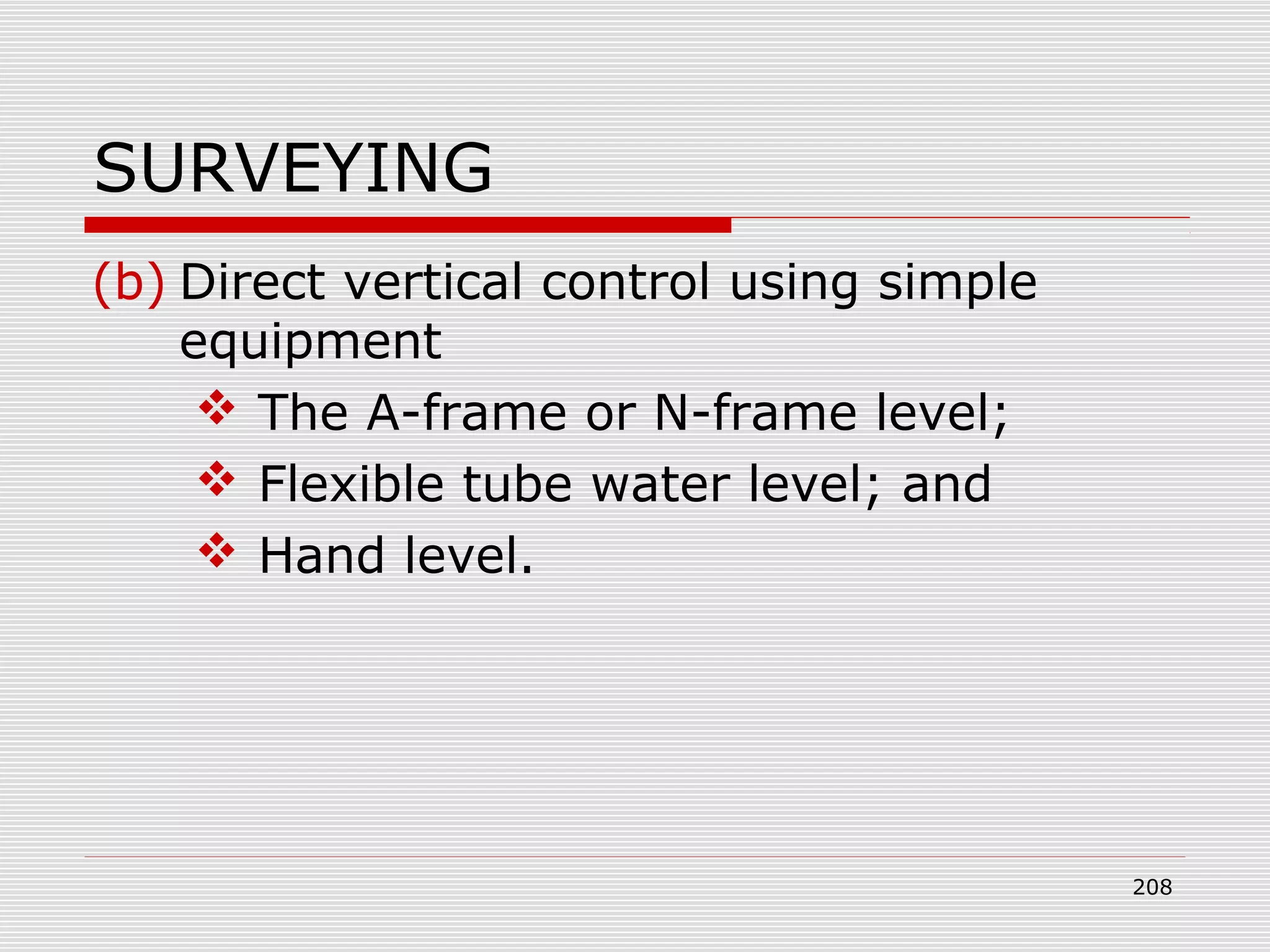 SURVEYING

(b) Direct vertical control using simple equipment

❖ The A-frame or N-frame level;
❖ Flexible tube water level; and
❖ Hand level.

208